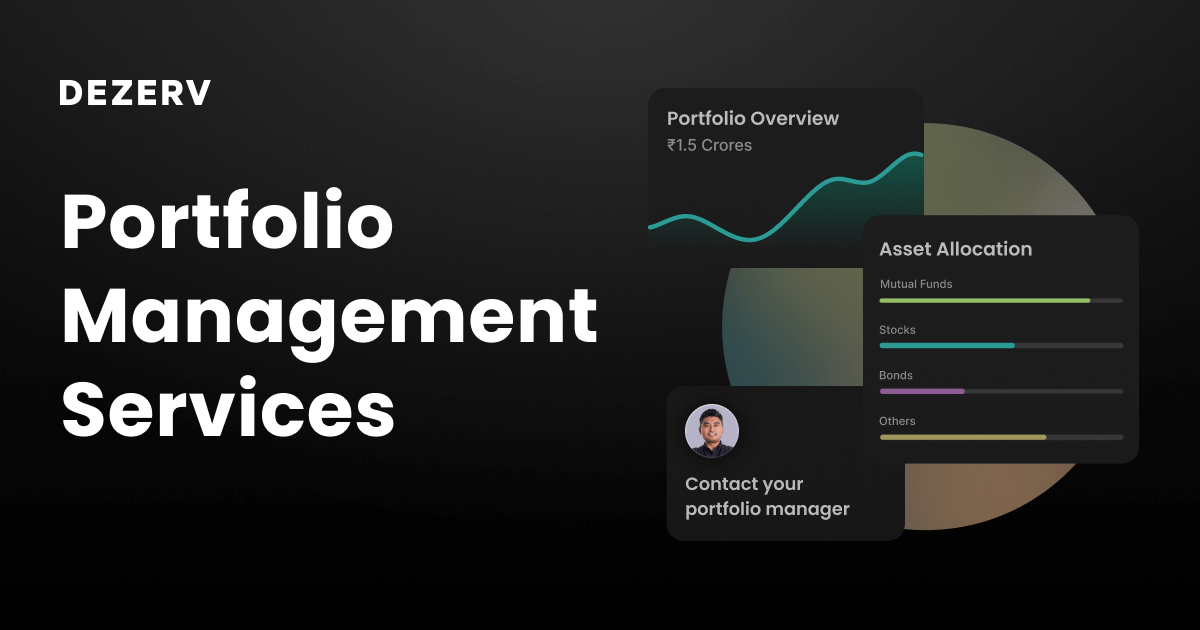 DEZERV

Portfolio Management Services

Portfolio Overview
₹1.5 Crores

Asset Allocation
Mutual Funds
Stocks
Bonds
Others

Contact your portfolio manager